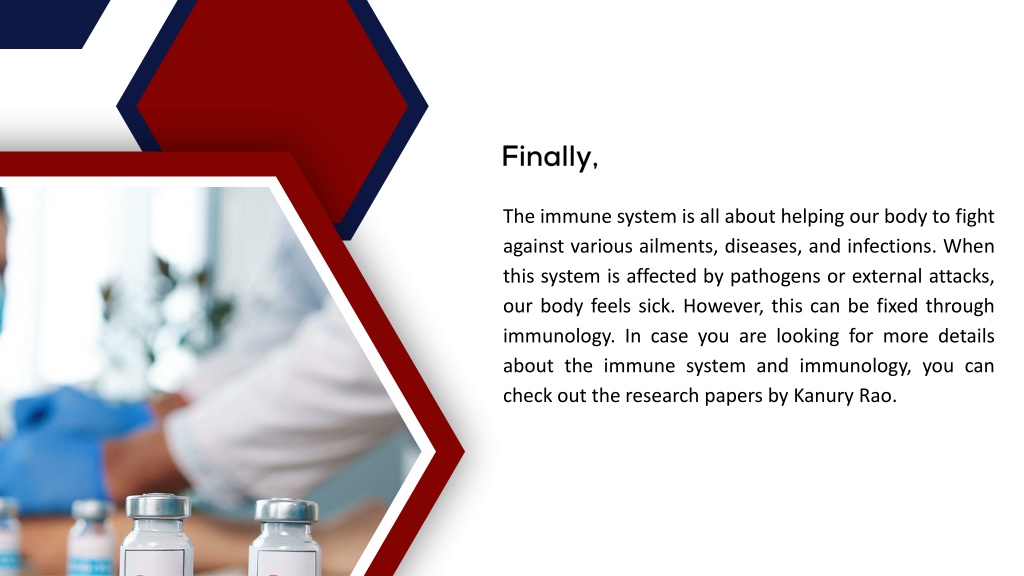 Finally,

The immune system is all about helping our body to fight against various ailments, diseases, and infections. When this system is affected by pathogens or external attacks, our body feels sick. However, this can be fixed through immunology. In case you are looking for more details about the immune system and immunology, you can check out the research papers by Kanury Rao.